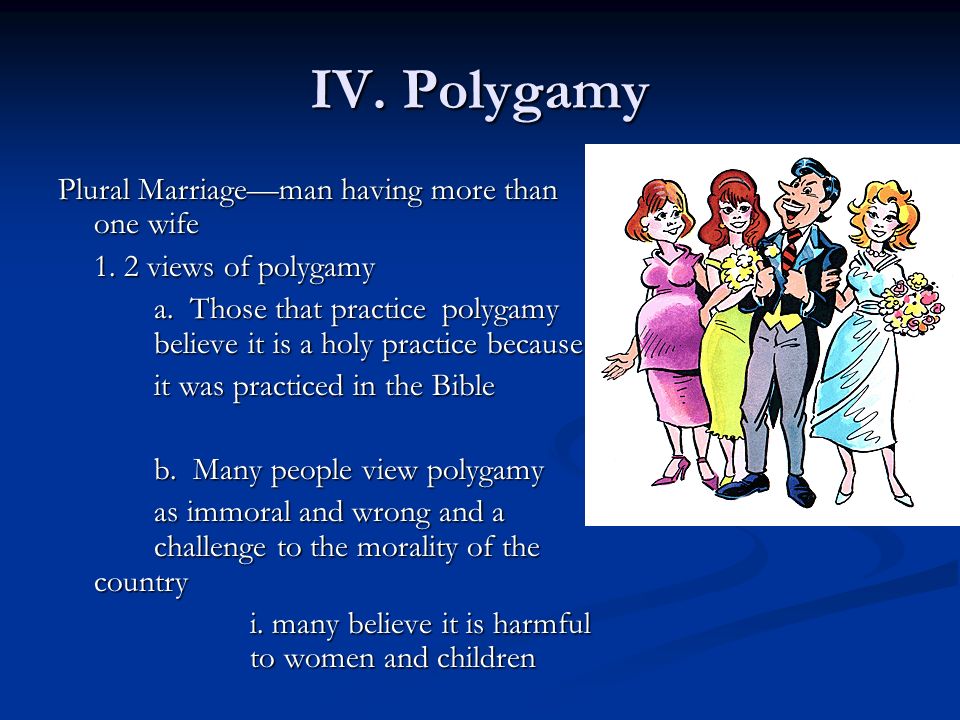 IV. Polygamy

Plural Marriage—man having more than one wife

1. 2 views of polygamy

a. Those that practice polygamy believe it is a holy practice because

it was practiced in the Bible

b. Many people view polygamy

as immoral and wrong and a challenge to the morality of the country

i. many believe it is harmful to women and children